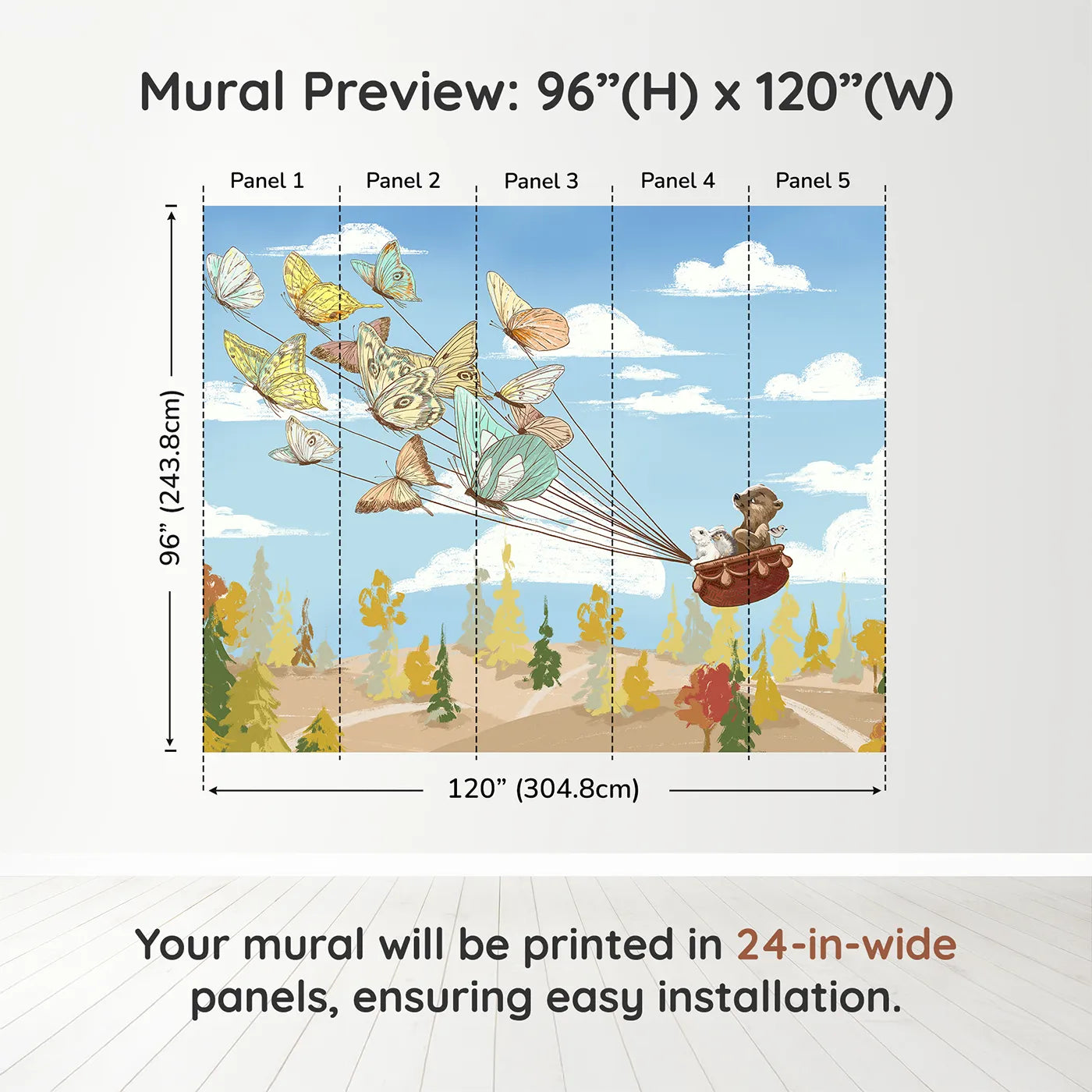 Mural Preview: 96”(H) x 120”(W)

Panel 1
Panel 2
Panel 3
Panel 4
Panel 5

96” (243.8cm)

120” (304.8cm)

Your mural will be printed in 24-in-wide panels, ensuring easy installation.